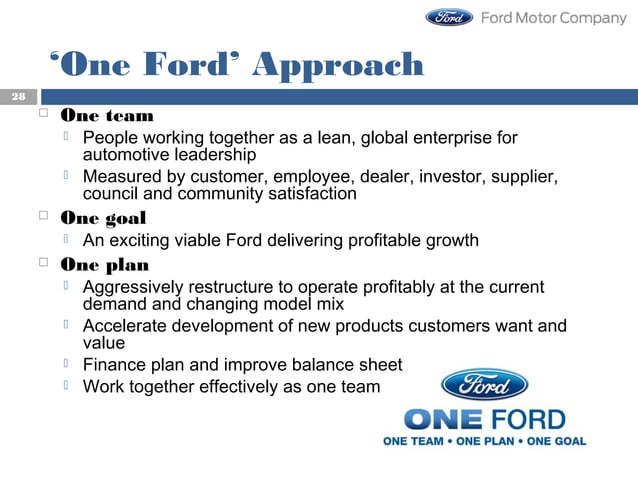 Ford Ford Motor Company

'One Ford' Approach

28

One team
People working together as a lean, global enterprise for automotive leadership
Measured by customer, employee, dealer, investor, supplier, council and community satisfaction

One goal
An exciting viable Ford delivering profitable growth

One plan
Aggressively restructure to operate profitably at the current demand and changing model mix
Accelerate development of new products customers want and value
Finance plan and improve balance sheet
Work together effectively as one team

Ford
ONE FORD
ONE TEAM • ONE PLAN • ONE GOAL